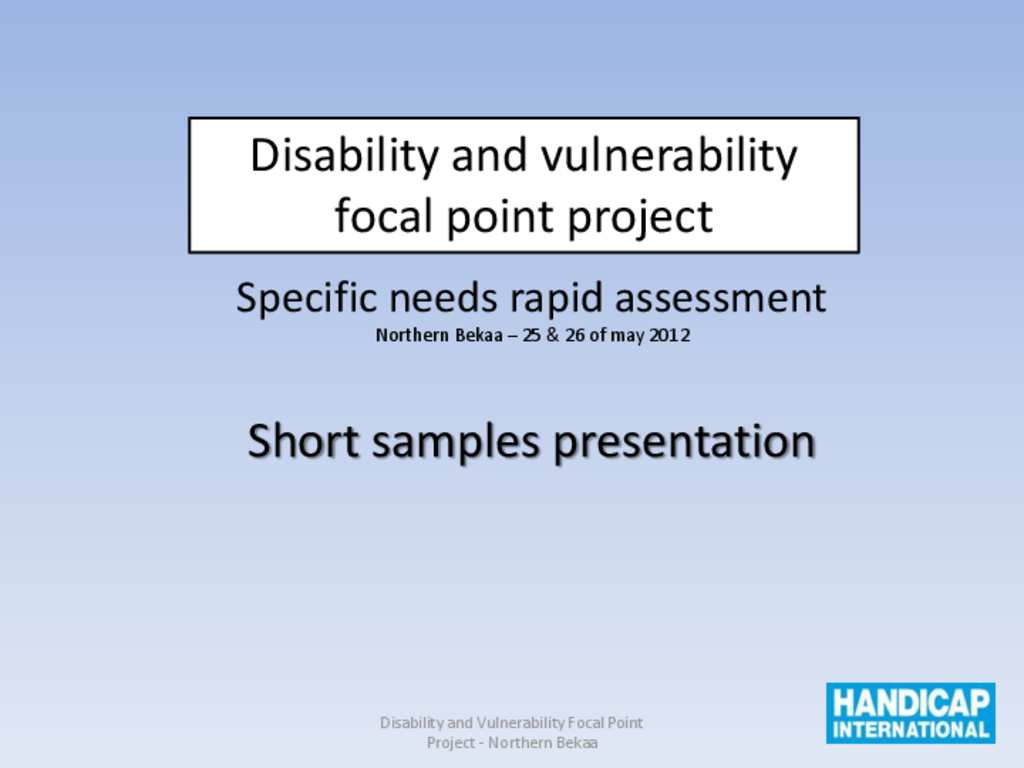 Disability and vulnerability focal point project

Specific needs rapid assessment

Northern Bekaa – 25 & 26 of may 2012

Short samples presentation

Disability and Vulnerability Focal Point Project - Northern Bekaa

HANDICAP INTERNATIONAL